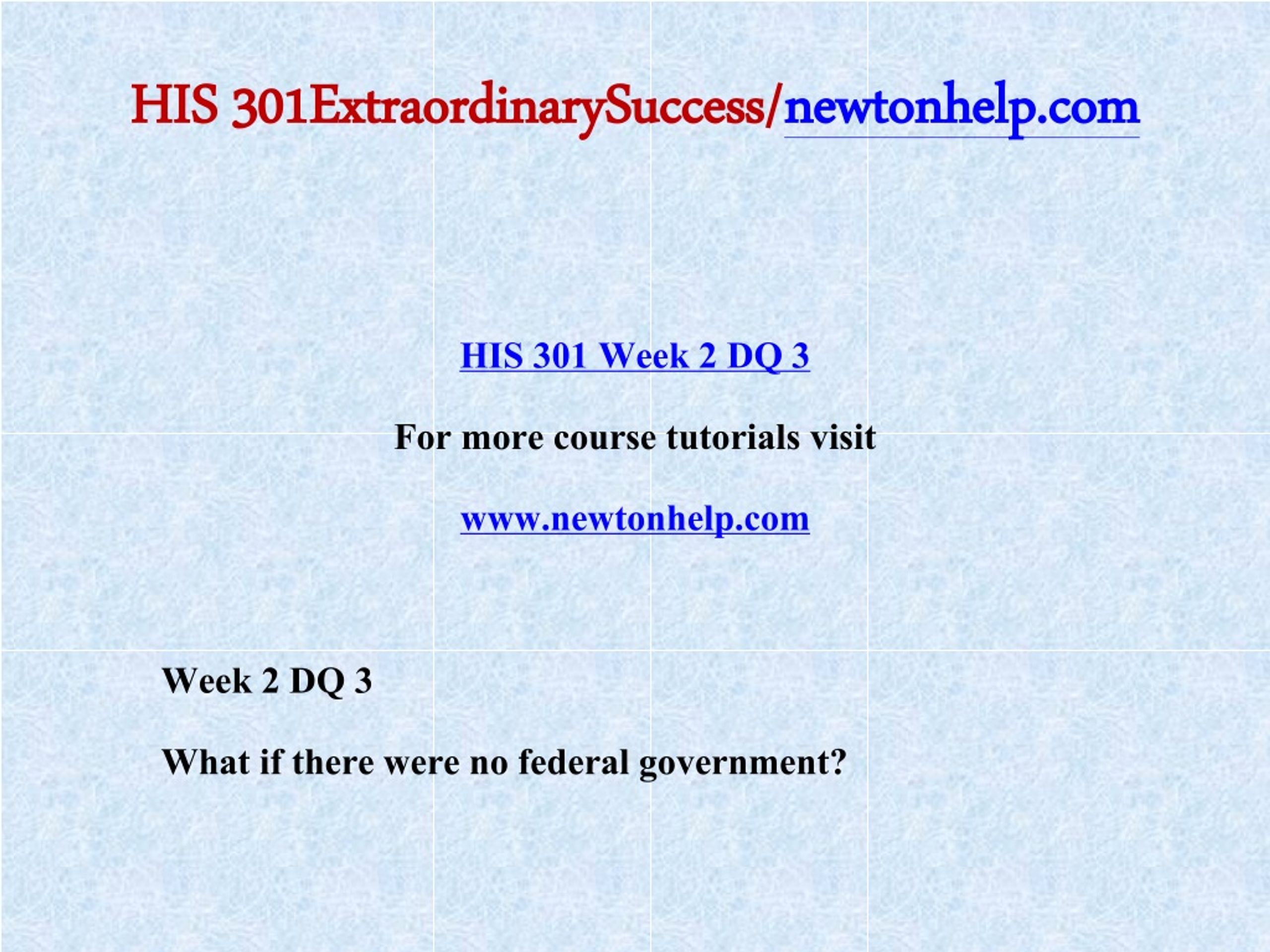 HIS 301ExtraordinarySuccess/newtonhelp.com

HIS 301 Week 2 DQ 3

For more course tutorials visit

www.newtonhelp.com

Week 2 DQ 3

What if there were no federal government?